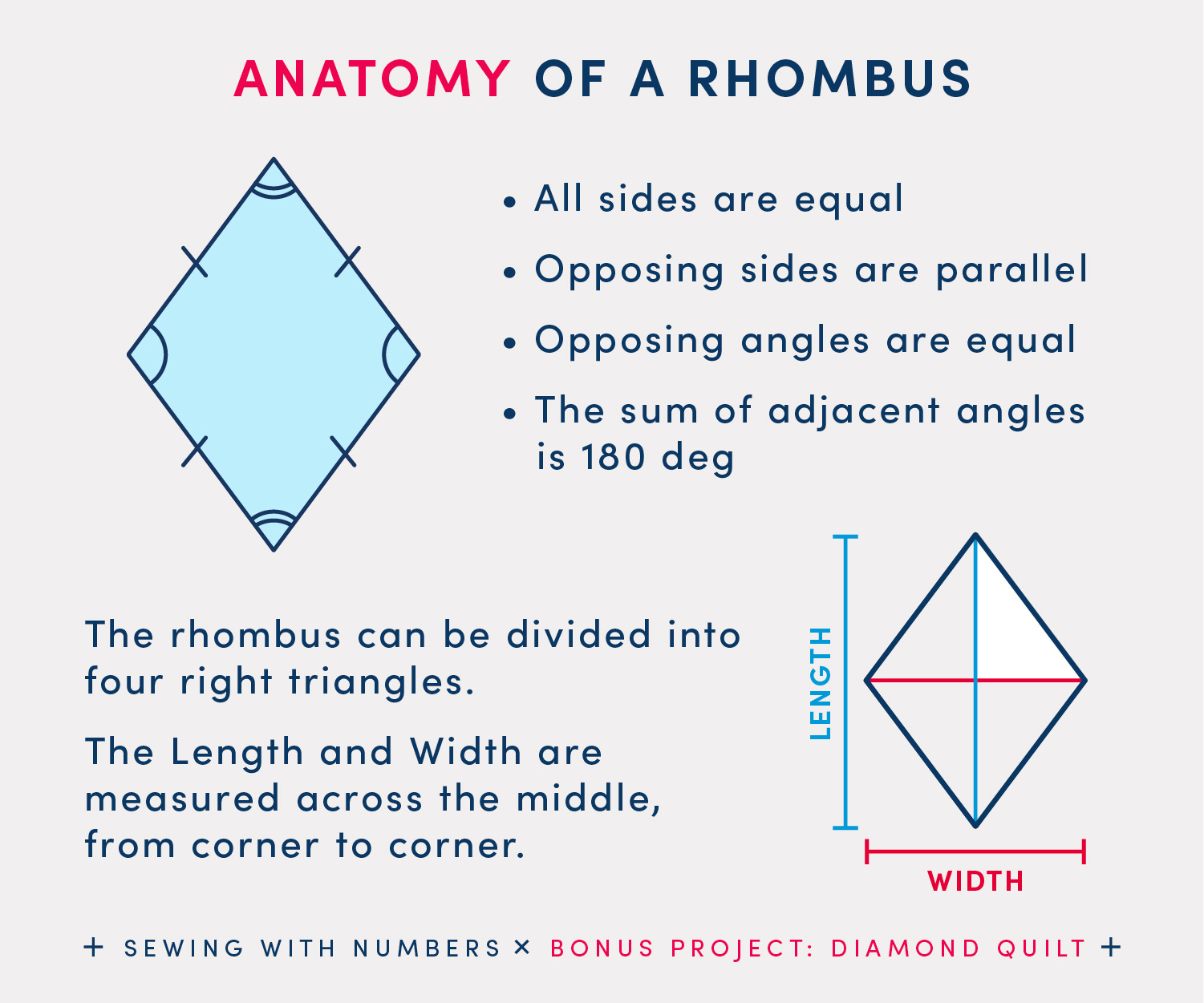 ANATOMY OF A RHOMBUS

• All sides are equal
• Opposing sides are parallel
• Opposing angles are equal
• The sum of adjacent angles is 180 deg

The rhombus can be divided into four right triangles.

The Length and Width are measured across the middle, from corner to corner.

LENGTH

WIDTH

+ SEWING WITH NUMBERS × BONUS PROJECT: DIAMOND QUILT +